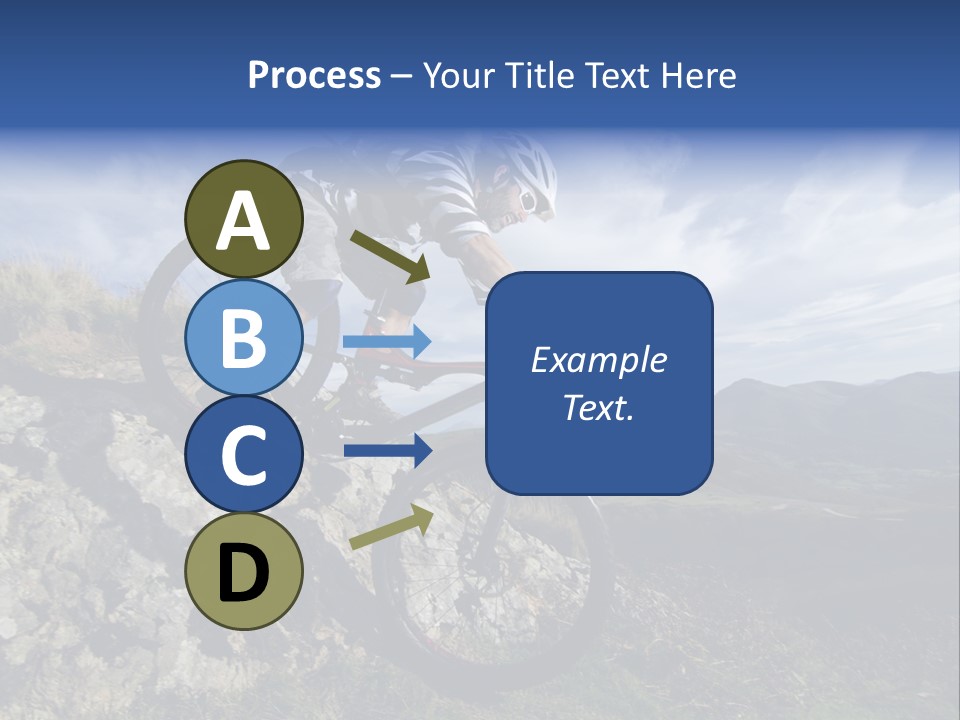 Process – Your Title Text Here

A

B

C

D

Example Text.